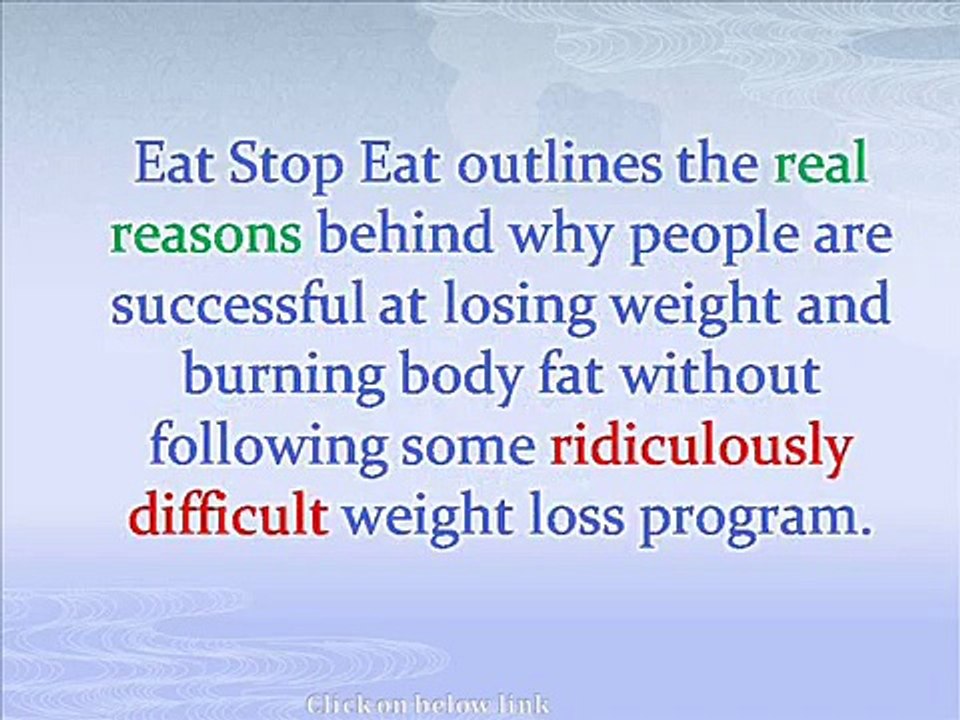 Eat Stop Eat outlines the real reasons behind why people are successful at losing weight and burning body fat without following some ridiculously difficult weight loss program.

Click on below link